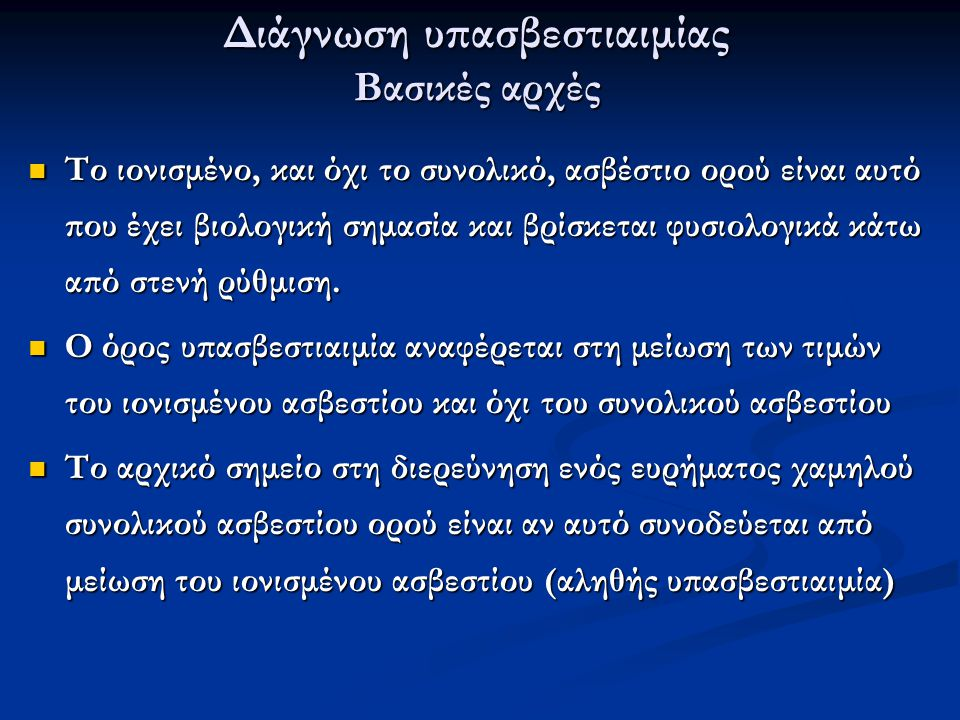 Διάγνωση υπασβεστιαιμίας
Βασικές αρχές

Το ιονισμένο, και όχι το συνολικό, ασβέστιο ορού είναι αυτό που έχει βιολογική σημασία και βρίσκεται φυσιολογικά κάτω από στενή ρύθμιση.

Ο όρος υπασβεστιαιμία αναφέρεται στη μείωση των τιμών του ιονισμένου ασβεστίου και όχι του συνολικού ασβεστίου

Το αρχικό σημείο στη διερεύνηση ενός ευρήματος χαμηλού συνολικού ασβεστίου ορού είναι αν αυτό συνοδεύεται από μείωση του ιονισμένου ασβεστίου (αληθής υπασβεστιαιμία)